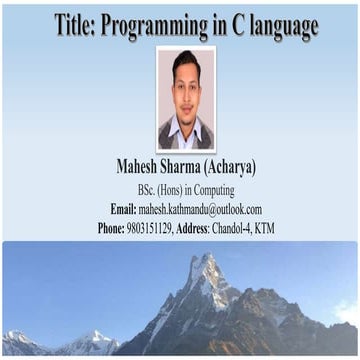 Title: Programming in C language

Mahesh Sharma (Acharya)

BSc. (Hons) in Computing

Email: mahesh.kathmandu@outlook.com

Phone: 9803151129, Address: Chandol-4, KTM